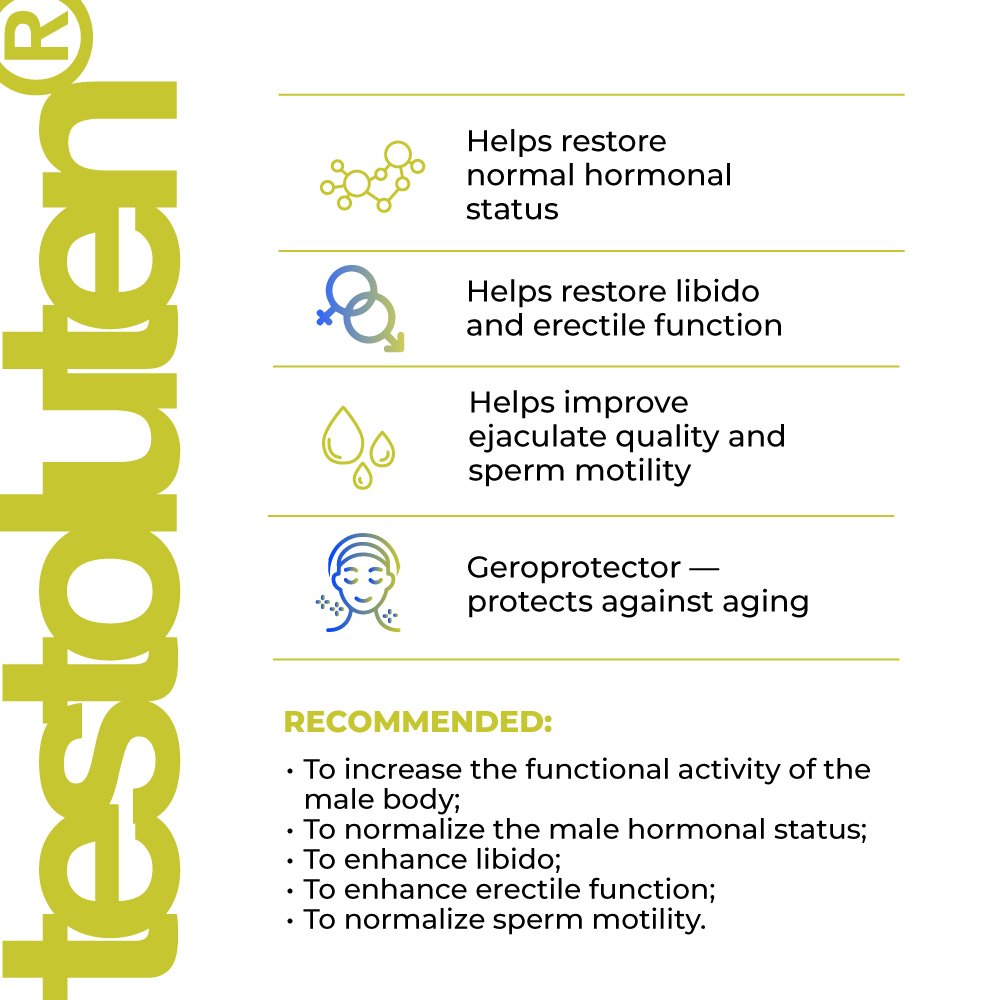 testoluten®

Helps restore normal hormonal status

Helps restore libido and erectile function

Helps improve ejaculate quality and sperm motility

Geroprotector — protects against aging

RECOMMENDED:

• To increase the functional activity of the male body;
• To normalize the male hormonal status;
• To enhance libido;
• To enhance erectile function;
• To normalize sperm motility.